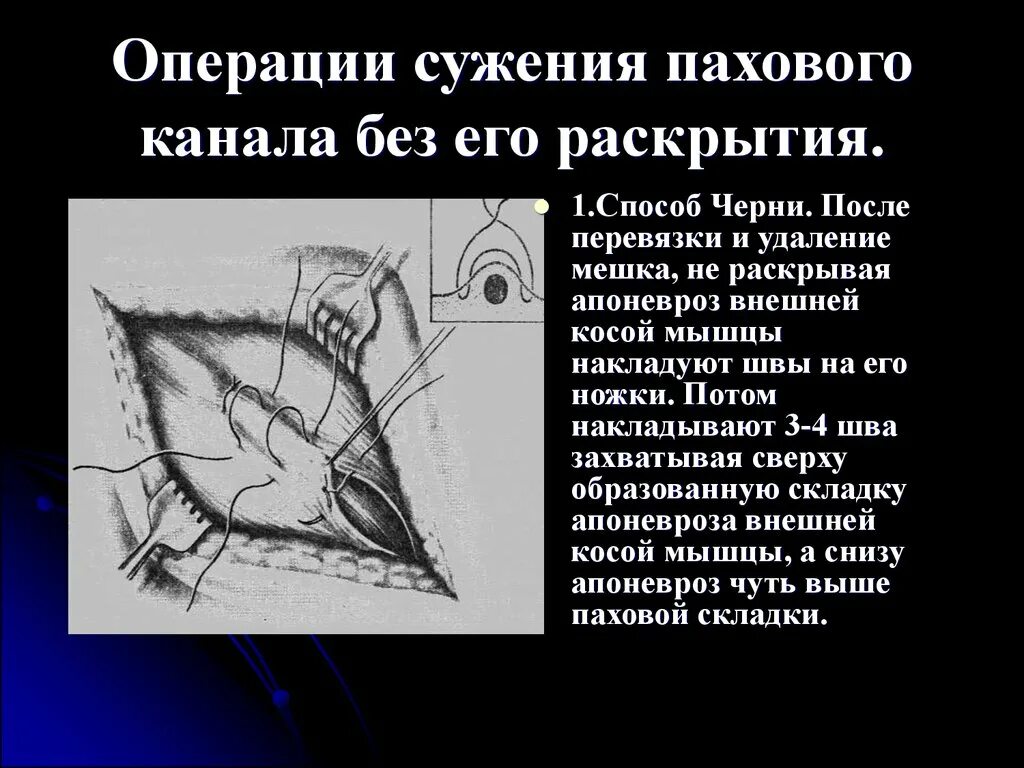 Операции сужения пахового канала без его раскрытия.

1.Способ Черни. После перевязки и удаление мешка, не раскрывая апоневроз внешней косой мышцы накладуют швы на его ножки. Потом накладывают 3-4 шва захватывая сверху образованную складку апоневроза внешней косой мышцы, а снизу апоневроз чуть выше паховой складки.